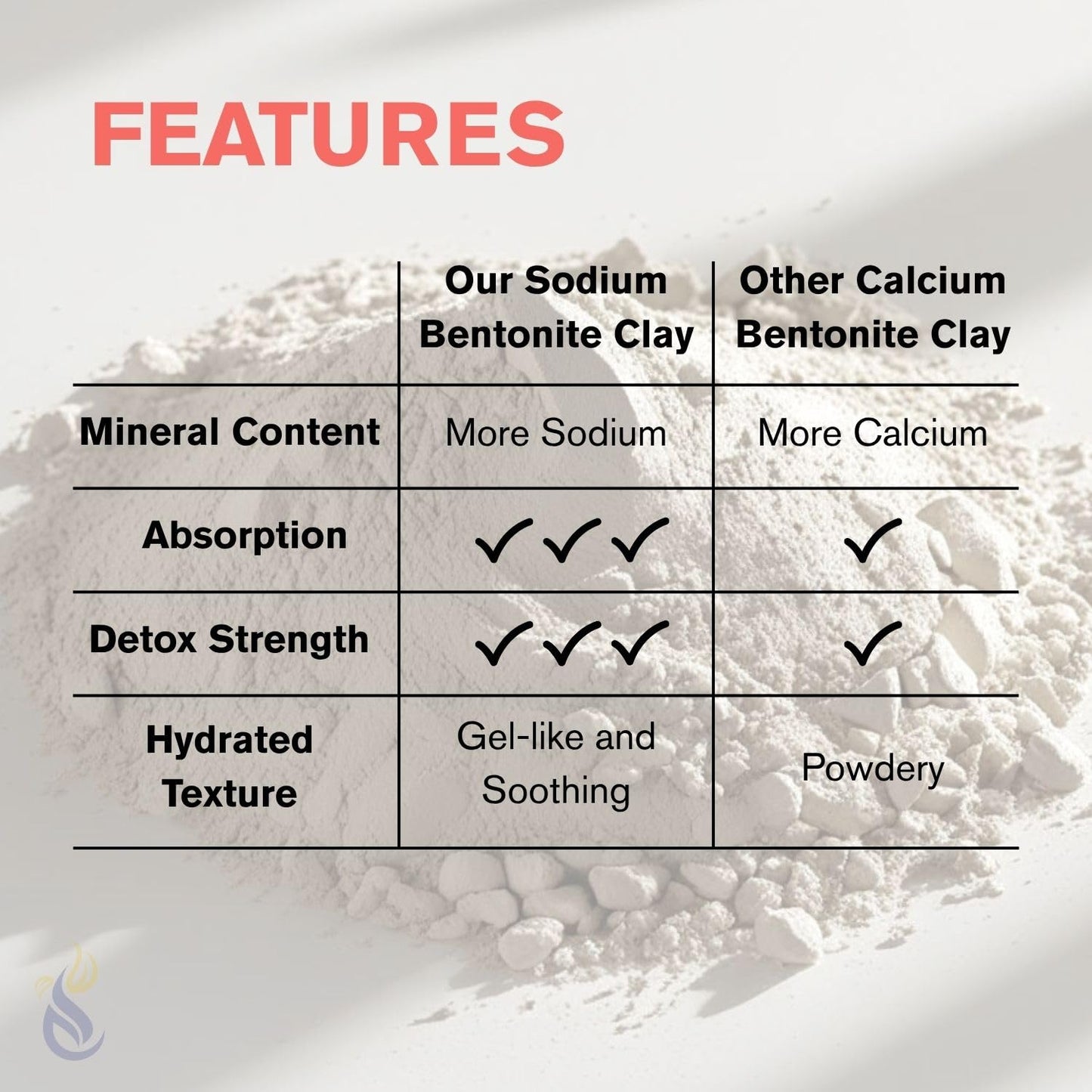 FEATURES

|  | Our Sodium Bentonite Clay | Other Calcium Bentonite Clay |
|---|---|---|
| Mineral Content | More Sodium | More Calcium |
| Absorption | ✓✓✓ | ✓ |
| Detox Strength | ✓✓✓ | ✓ |
| Hydrated Texture | Gel-like and Soothing | Powdery |